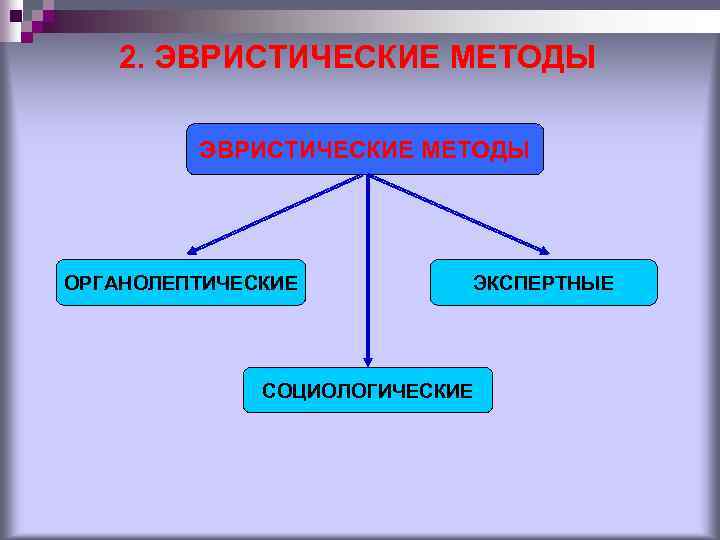 2. ЭВРИСТИЧЕСКИЕ МЕТОДЫ

ЭВРИСТИЧЕСКИЕ МЕТОДЫ

ОРГАНОЛЕПТИЧЕСКИЕ

ЭКСПЕРТНЫЕ

СОЦИОЛОГИЧЕСКИЕ